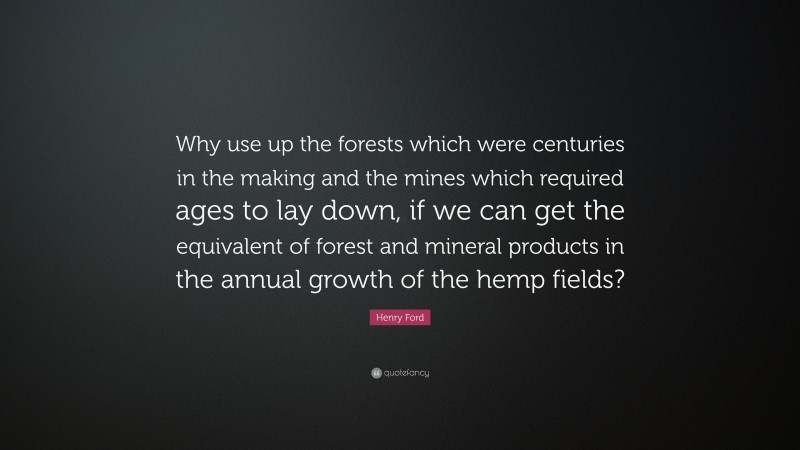 Why use up the forests which were centuries in the making and the mines which required ages to lay down, if we can get the equivalent of forest and mineral products in the annual growth of the hemp fields?

Henry Ford

quotefancy